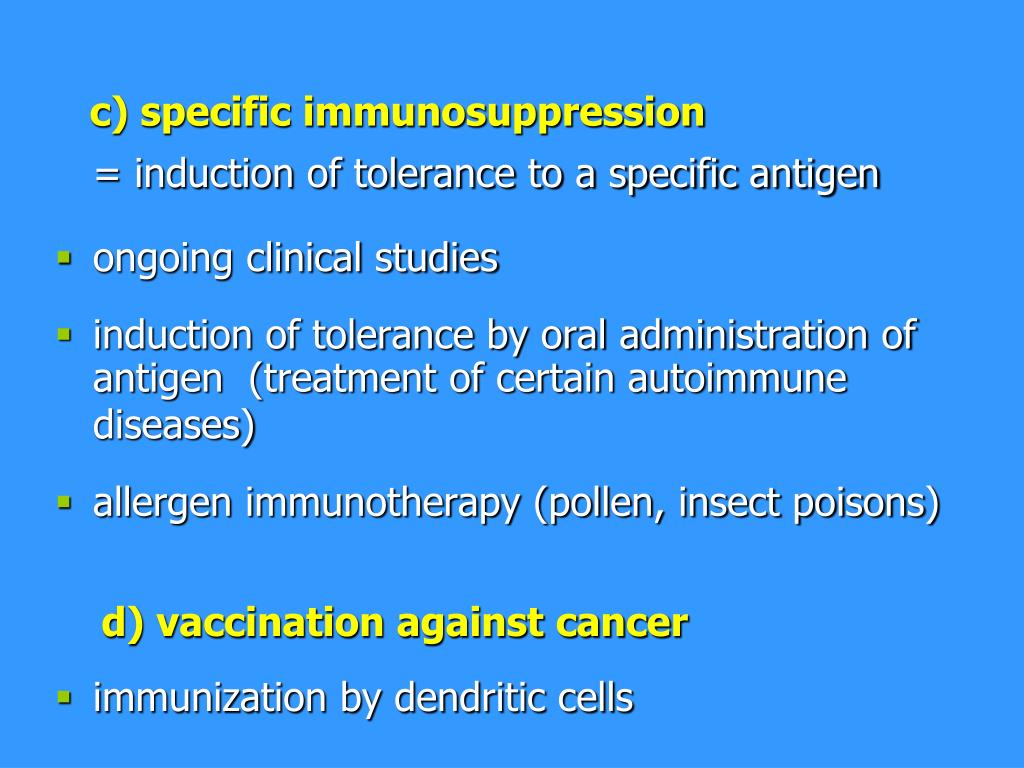 c) specific immunosuppression

= induction of tolerance to a specific antigen

▪ ongoing clinical studies

▪ induction of tolerance by oral administration of antigen (treatment of certain autoimmune diseases)

▪ allergen immunotherapy (pollen, insect poisons)

d) vaccination against cancer

▪ immunization by dendritic cells